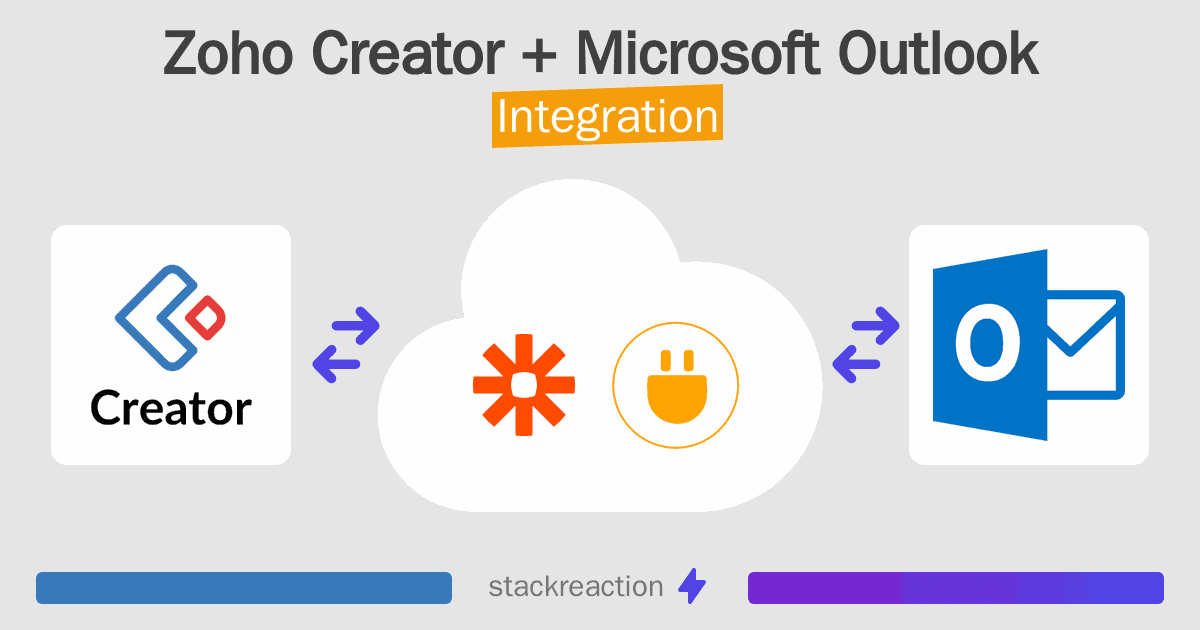 Zoho Creator + Microsoft Outlook
Integration

Creator

stackreaction